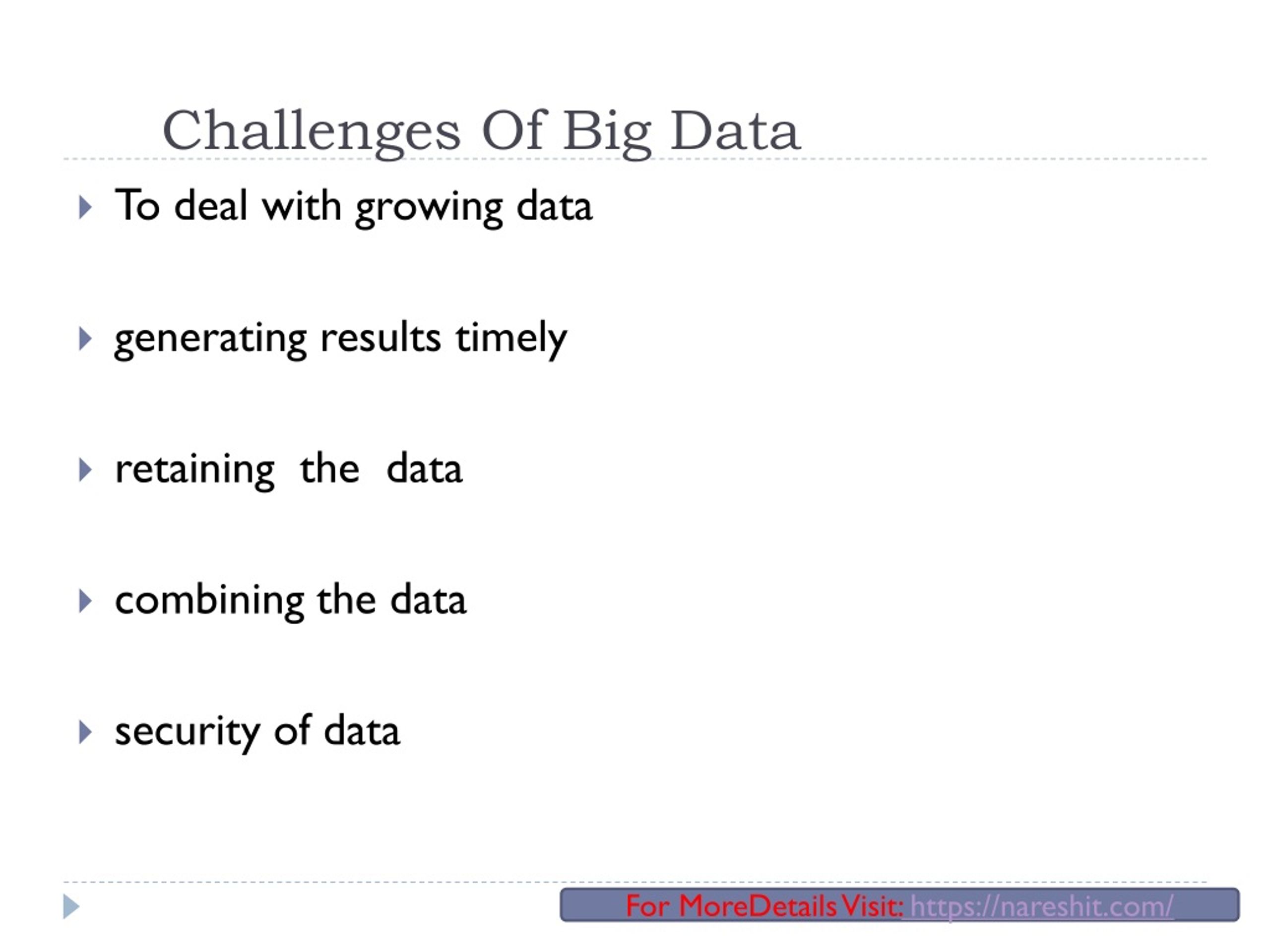 Challenges Of Big Data

To deal with growing data

generating results timely

retaining the data

combining the data

security of data

For MoreDetails Visit: https://nareshit.com/